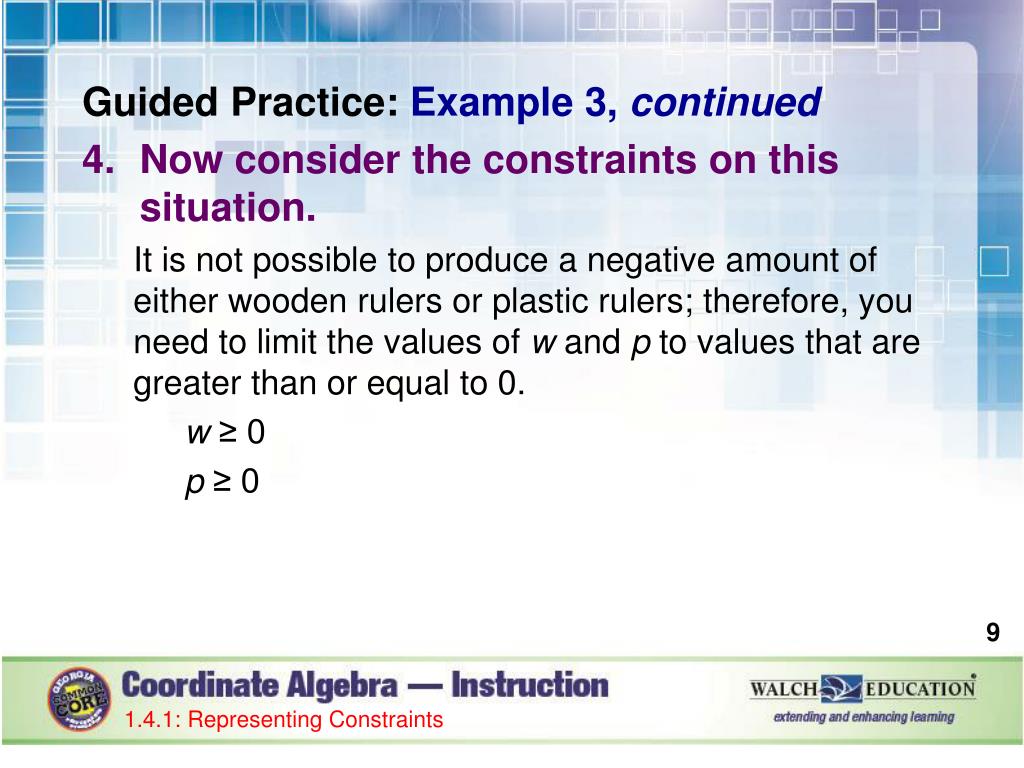 Guided Practice: Example 3, continued

4. Now consider the constraints on this situation.

It is not possible to produce a negative amount of either wooden rulers or plastic rulers; therefore, you need to limit the values of $w$ and $p$ to values that are greater than or equal to 0.

$w \geq 0$

$p \geq 0$

9

GEORGIA COMMON CORE

Coordinate Algebra — Instruction

1.4.1: Representing Constraints

WALCH EDUCATION

extending and enhancing learning